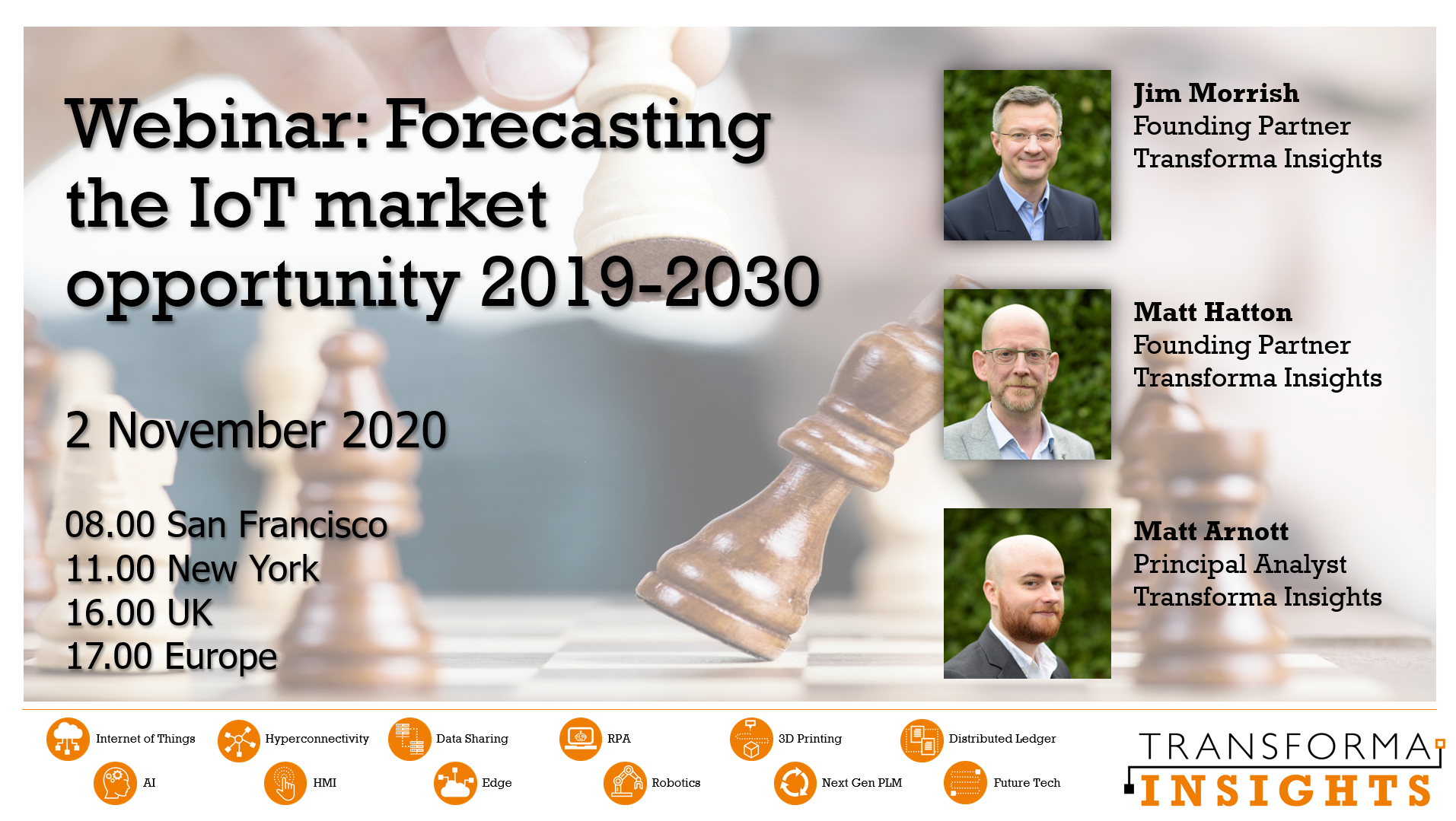 Webinar: Forecasting the IoT market opportunity 2019-2030

2 November 2020

08.00 San Francisco
11.00 New York
16.00 UK
17.00 Europe

Jim Morrish
Founding Partner
Transforma Insights

Matt Hatton
Founding Partner
Transforma Insights

Matt Arnott
Principal Analyst
Transforma Insights

Internet of Things
Hyperconnectivity
Data Sharing
RPA
3D Printing
Distributed Ledger
AI
HMI
Edge
Robotics
Next Gen PLM
Future Tech

TRANSFORMA
INSIGHTS